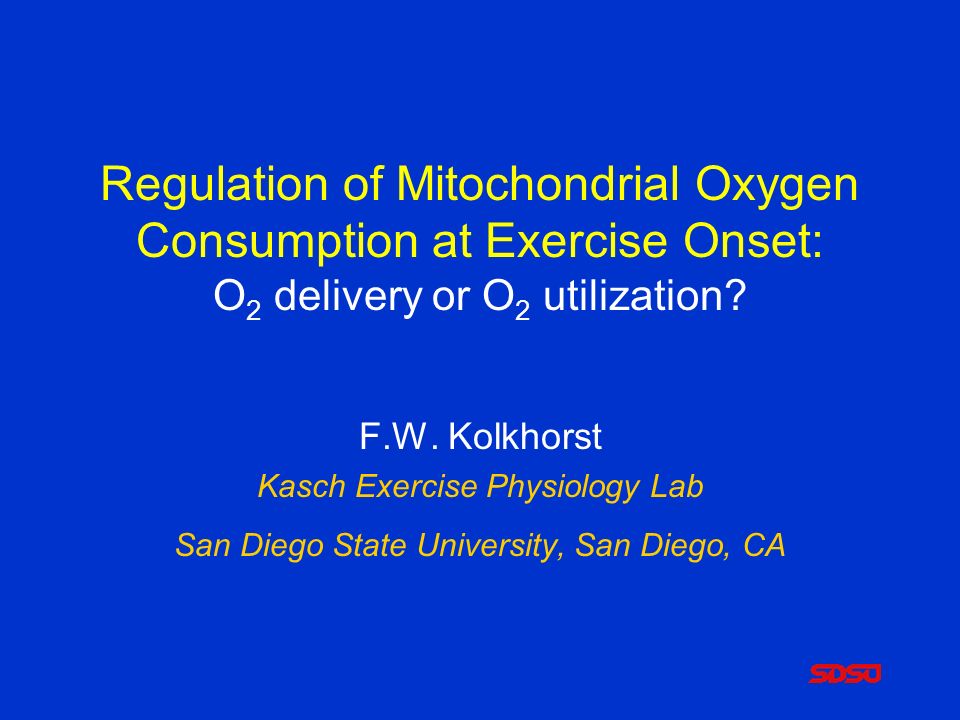 Regulation of Mitochondrial Oxygen Consumption at Exercise Onset:
$O_2$ delivery or $O_2$ utilization?

F.W. Kolkhorst
Kasch Exercise Physiology Lab
San Diego State University, San Diego, CA

SDSU